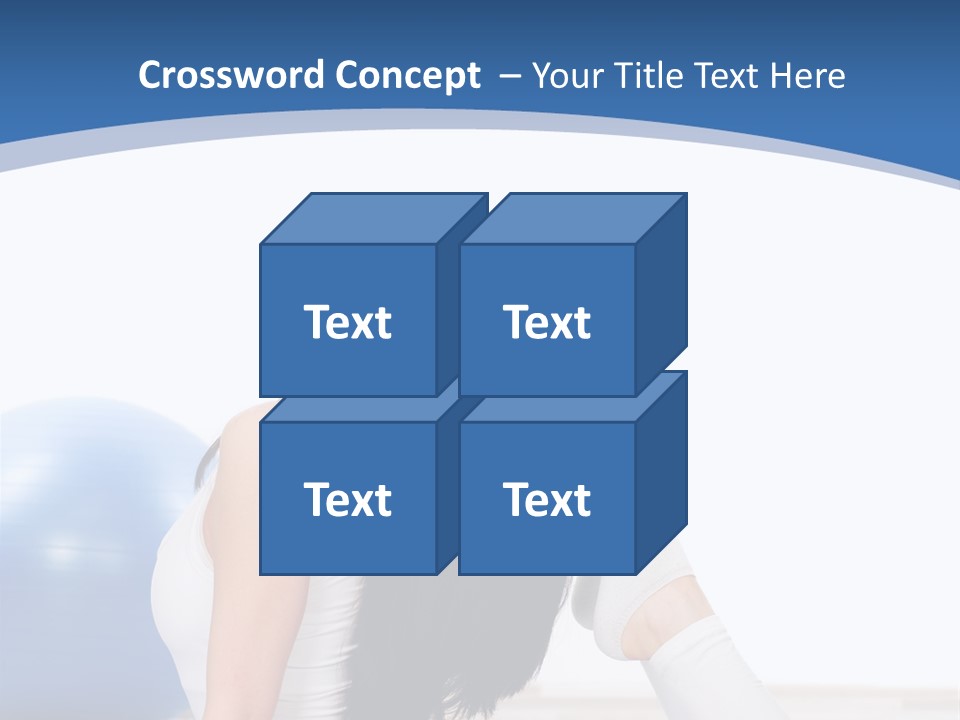 Crossword Concept – Your Title Text Here

Text

Text

Text

Text